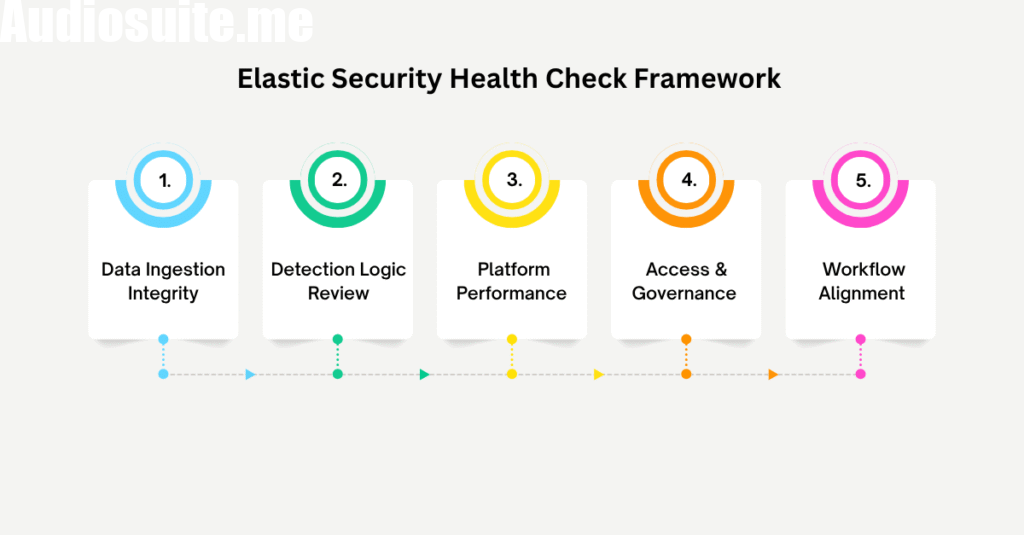 Audiosuite.me

Elastic Security Health Check Framework

1.
Data Ingestion Integrity

2.
Detection Logic Review

3.
Platform Performance

4.
Access & Governance

5.
Workflow Alignment